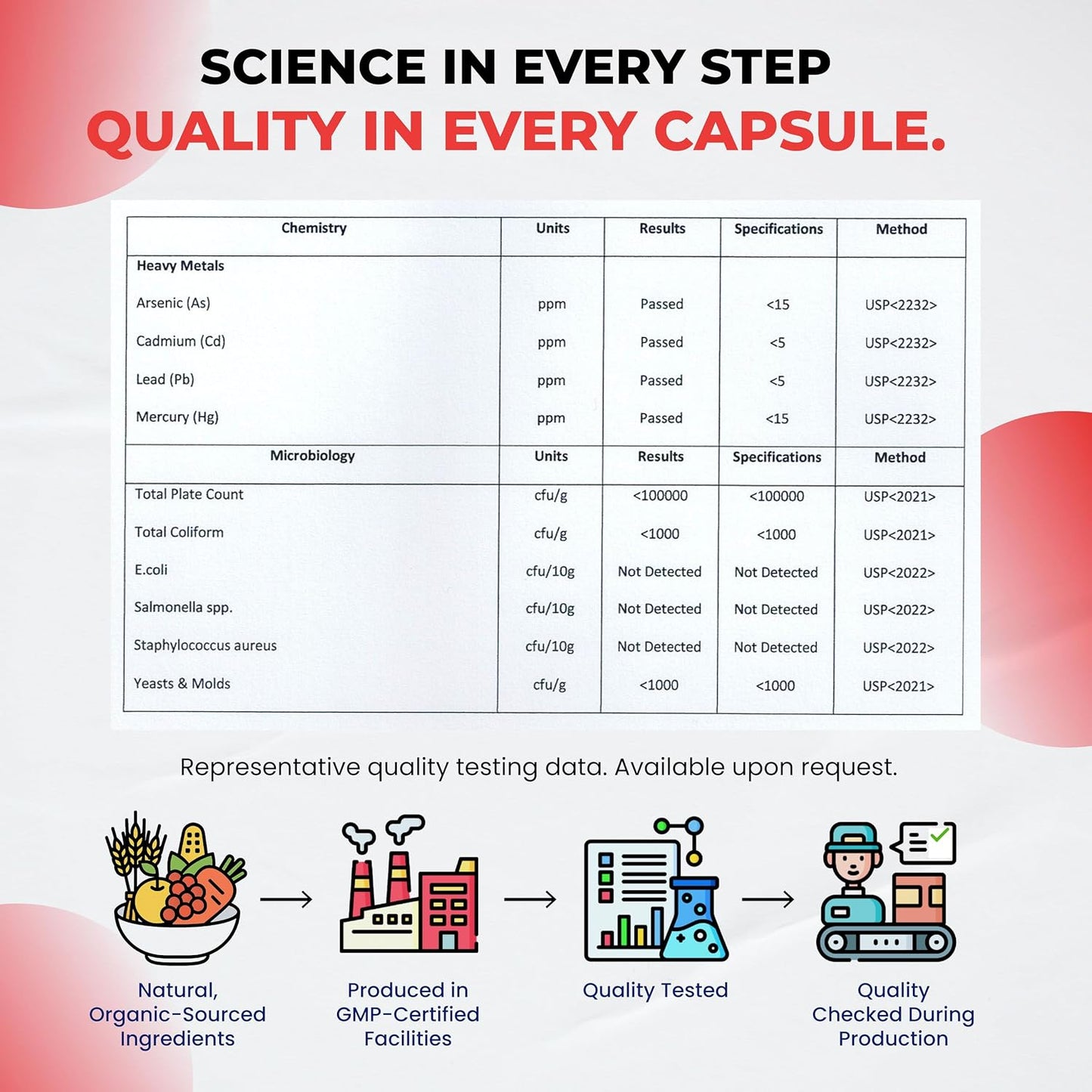 SCIENCE IN EVERY STEP
QUALITY IN EVERY CAPSULE.

| Chemistry | Units | Results | Specifications | Method |
|---|---|---|---|---|
| Heavy Metals | | | | |
| Arsenic (As) | ppm | Passed | <15 | USP<2232> |
| Cadmium (Cd) | ppm | Passed | <5 | USP<2232> |
| Lead (Pb) | ppm | Passed | <5 | USP<2232> |
| Mercury (Hg) | ppm | Passed | <15 | USP<2232> |
| Microbiology | Units | Results | Specifications | Method |
| Total Plate Count | cfu/g | <100000 | <100000 | USP<2021> |
| Total Coliform | cfu/g | <1000 | <1000 | USP<2021> |
| E.coli | cfu/10g | Not Detected | Not Detected | USP<2022> |
| Salmonella spp. | cfu/10g | Not Detected | Not Detected | USP<2022> |
| Staphylococcus aureus | cfu/10g | Not Detected | Not Detected | USP<2022> |
| Yeasts & Molds | cfu/g | <1000 | <1000 | USP<2021> |

Representative quality testing data. Available upon request.

Natural, Organic-Sourced Ingredients

Produced in GMP-Certified Facilities

Quality Tested

Quality Checked During Production